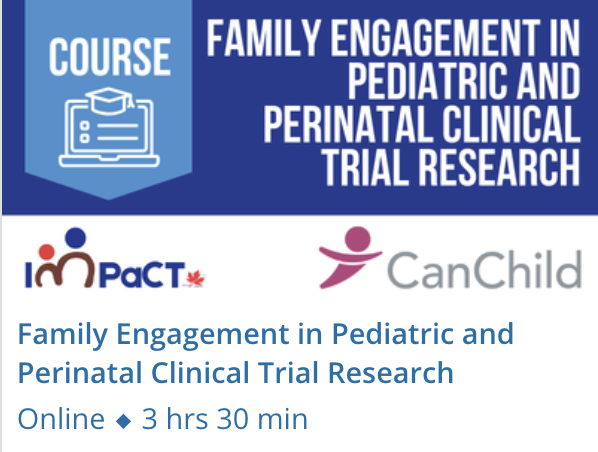 COURSE

FAMILY ENGAGEMENT IN PEDIATRIC AND PERINATAL CLINICAL TRIAL RESEARCH

IMPaCT

CanChild

Family Engagement in Pediatric and Perinatal Clinical Trial Research

Online ◆ 3 hrs 30 min